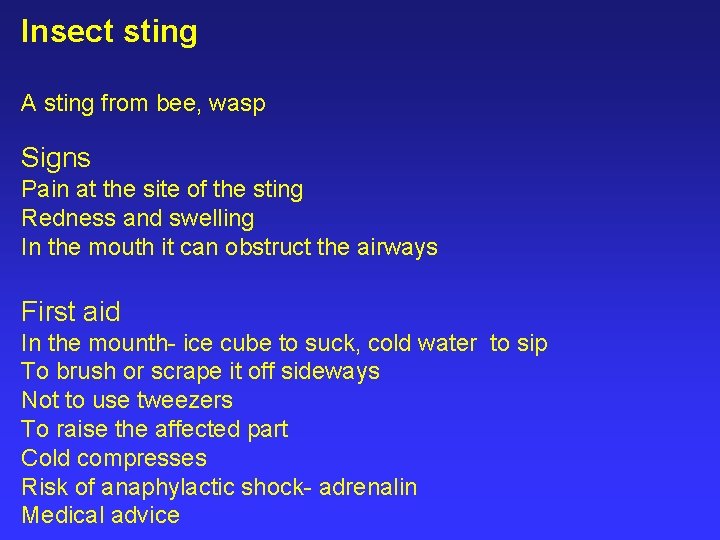 Insect sting

A sting from bee, wasp

Signs
Pain at the site of the sting
Redness and swelling
In the mouth it can obstruct the airways

First aid
In the mounth- ice cube to suck, cold water to sip
To brush or scrape it off sideways
Not to use tweezers
To raise the affected part
Cold compresses
Risk of anaphylactic shock- adrenalin
Medical advice